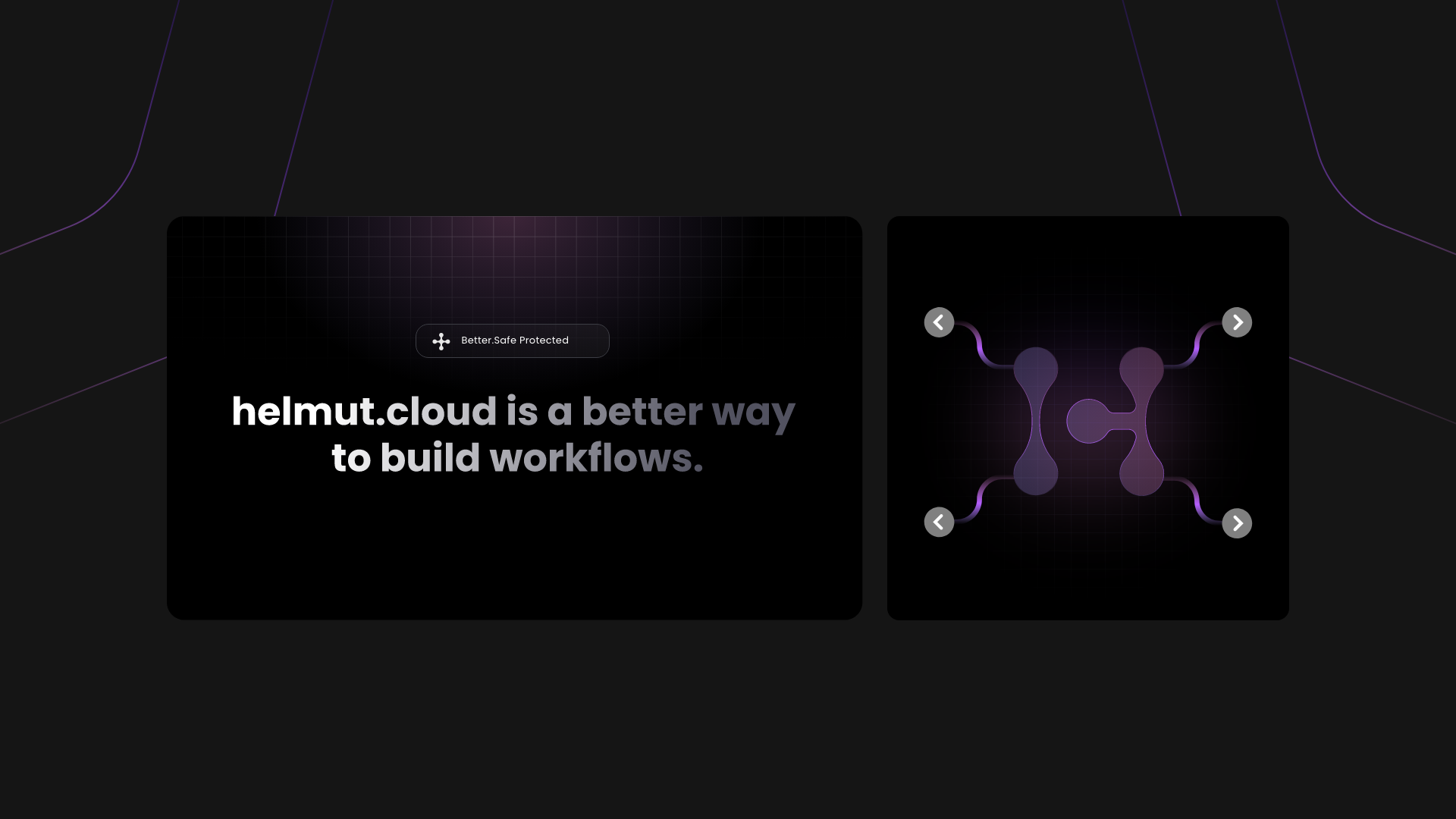 Better.Safe Protected

helmut.cloud is a better way to build workflows.